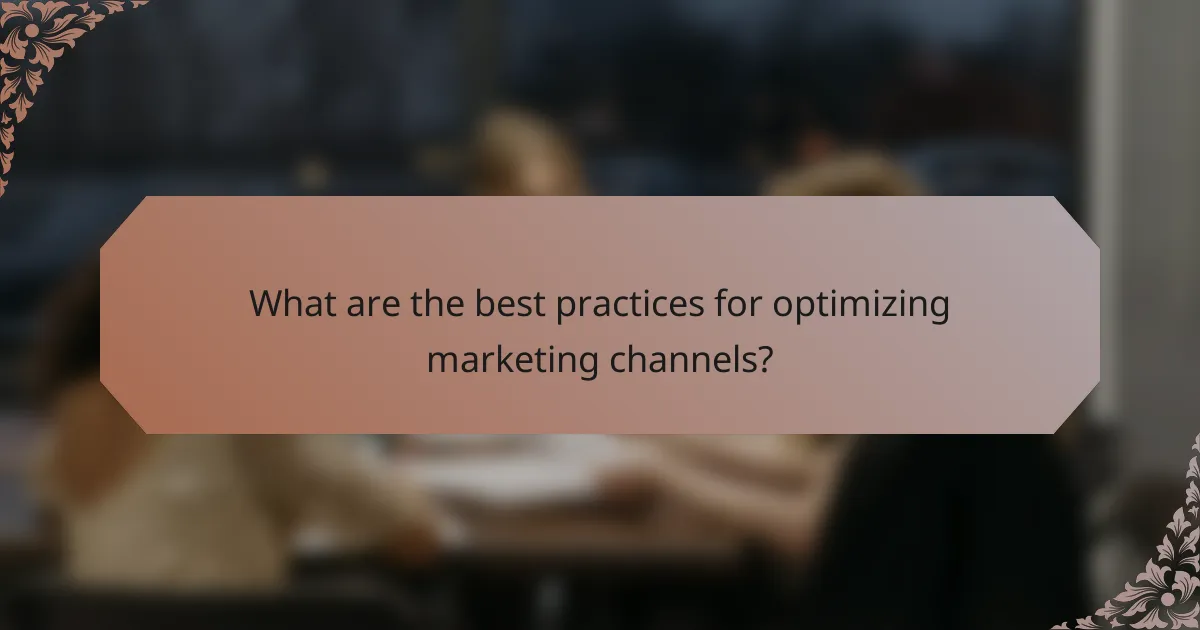 What are the best practices for optimizing marketing channels?